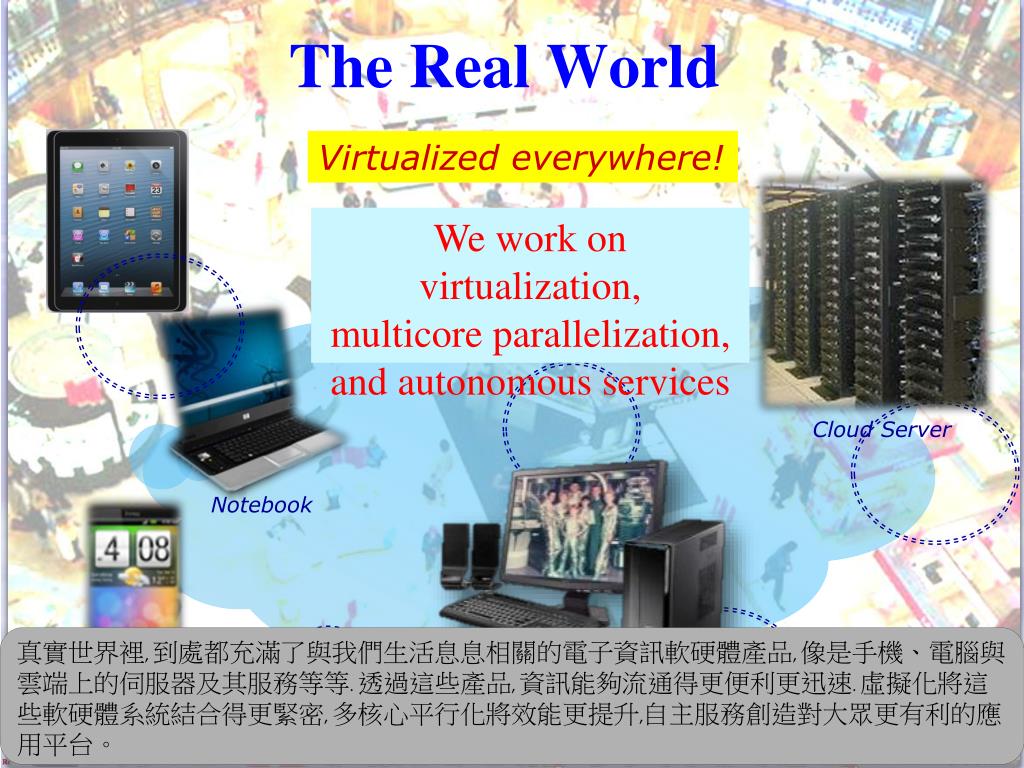 The Real World

Virtualized everywhere!

We work on virtualization, multicore parallelization, and autonomous services

Cloud Server

Notebook

4 08

真實世界裡,到處都充滿了與我們生活息息相關的電子資訊軟硬體產品,像是手機、電腦與雲端上的伺服器及其服務等等.透過這些產品,資訊能夠流通得更便利更迅速.虛擬化將這些軟硬體系統結合得更緊密,多核心平行化將效能更提升,自主服務創造對大眾更有利的應用平台。